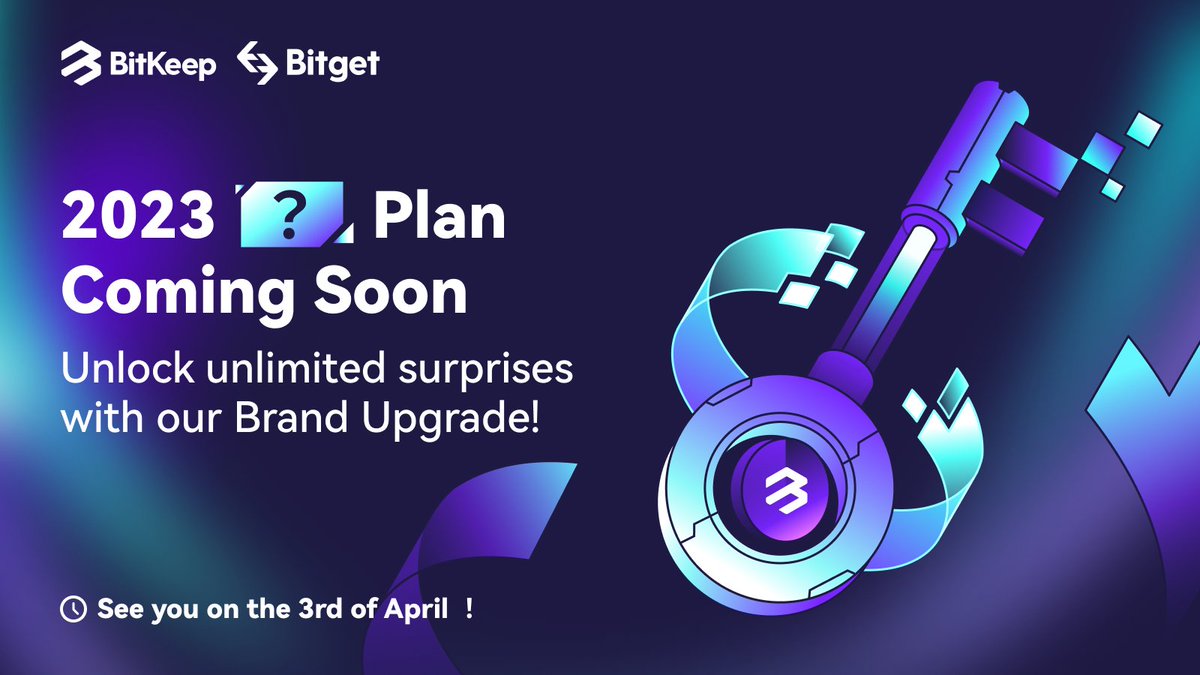 BitKeep Bitget

2023 ? Plan
Coming Soon

Unlock unlimited surprises with our Brand Upgrade!

See you on the 3rd of April ！